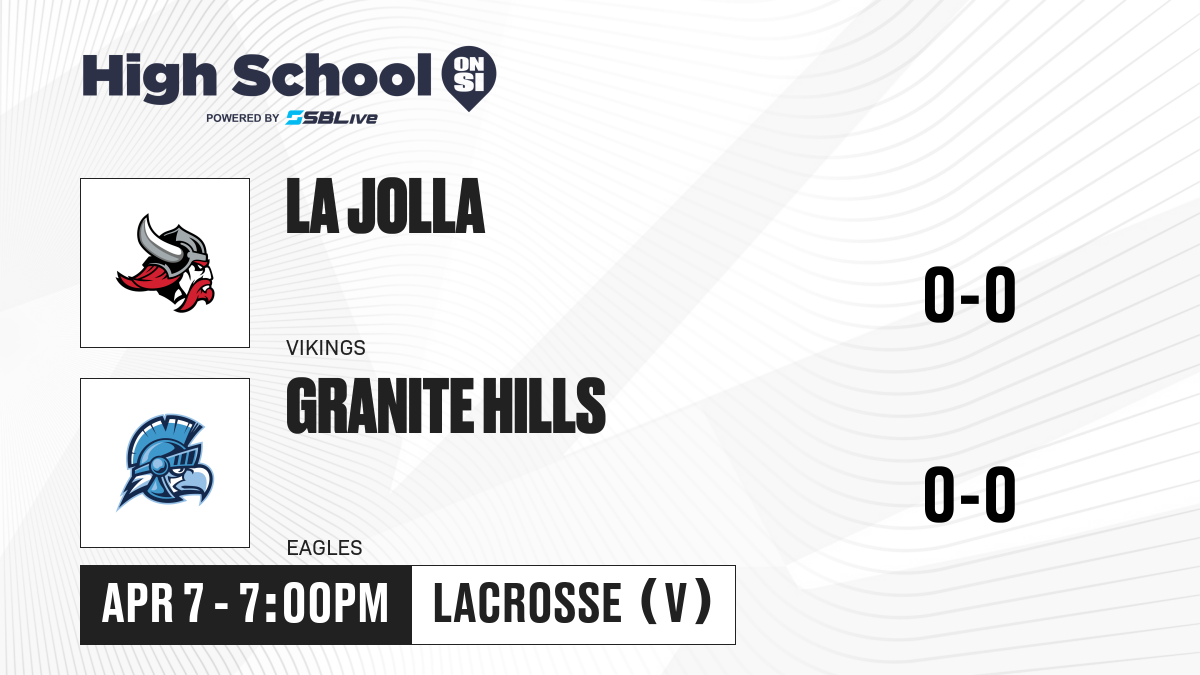 High School ON SI
POWERED BY SBLive

LA JOLLA
VIKINGS
0-0

GRANITE HILLS
EAGLES
0-0

APR 7 - 7:00PM
LACROSSE (V)